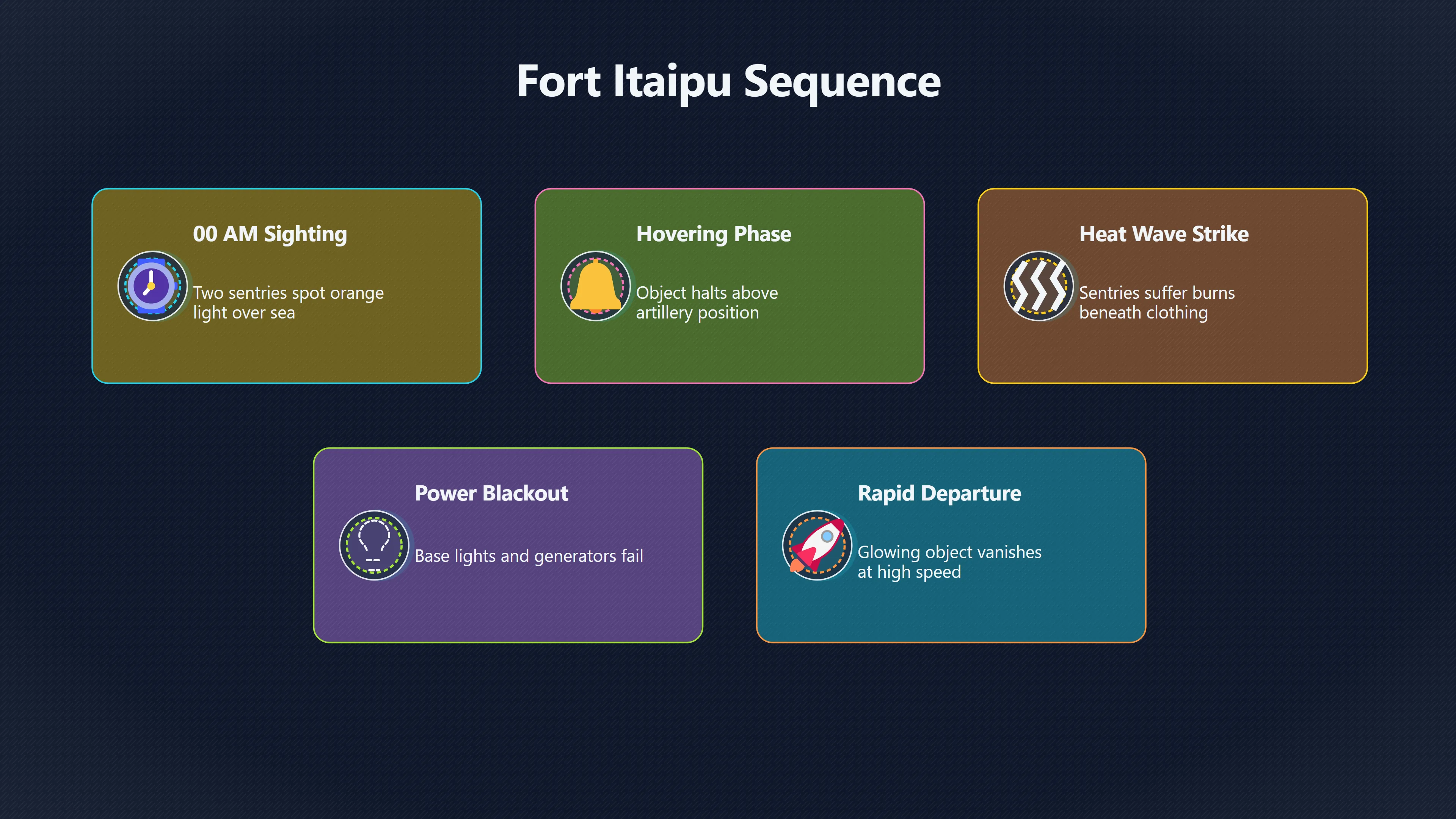 Fort Itaipu Sequence

00 AM Sighting

Two sentries spot orange light over sea

Hovering Phase

Object halts above artillery position

Heat Wave Strike

Sentries suffer burns beneath clothing

Power Blackout

Base lights and generators fail

Rapid Departure

Glowing object vanishes at high speed